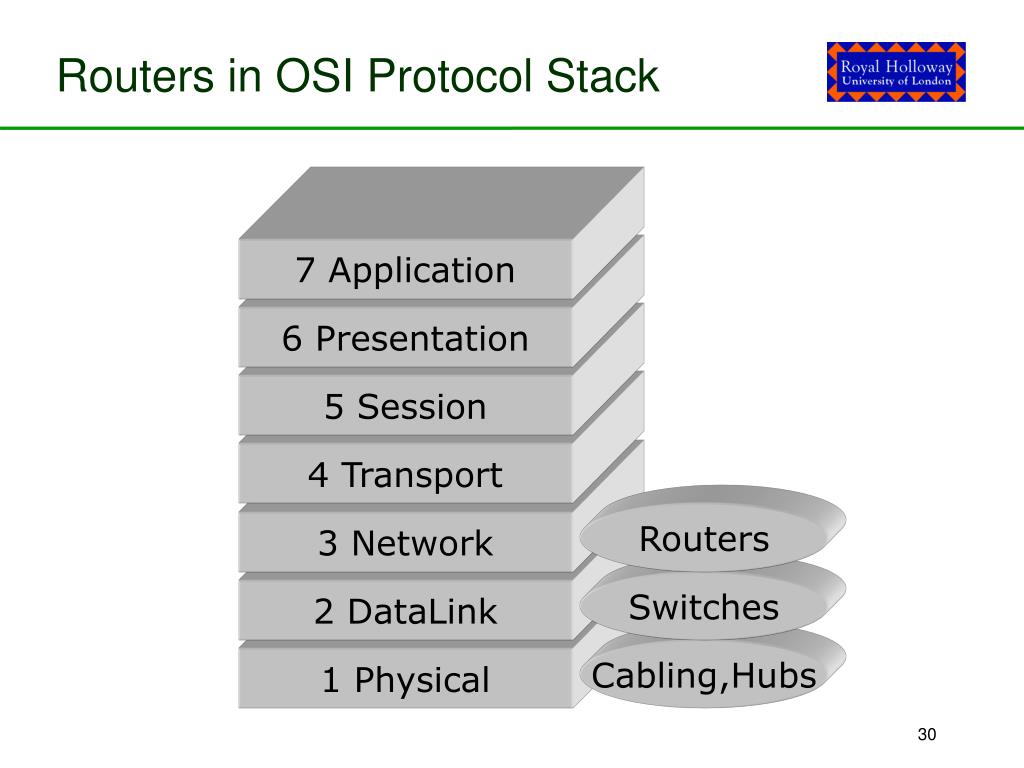 Routers in OSI Protocol Stack

Royal Holloway
University of London

7 Application
6 Presentation
5 Session
4 Transport
3 Network
2 DataLink
1 Physical

Routers
Switches
Cabling,Hubs

30